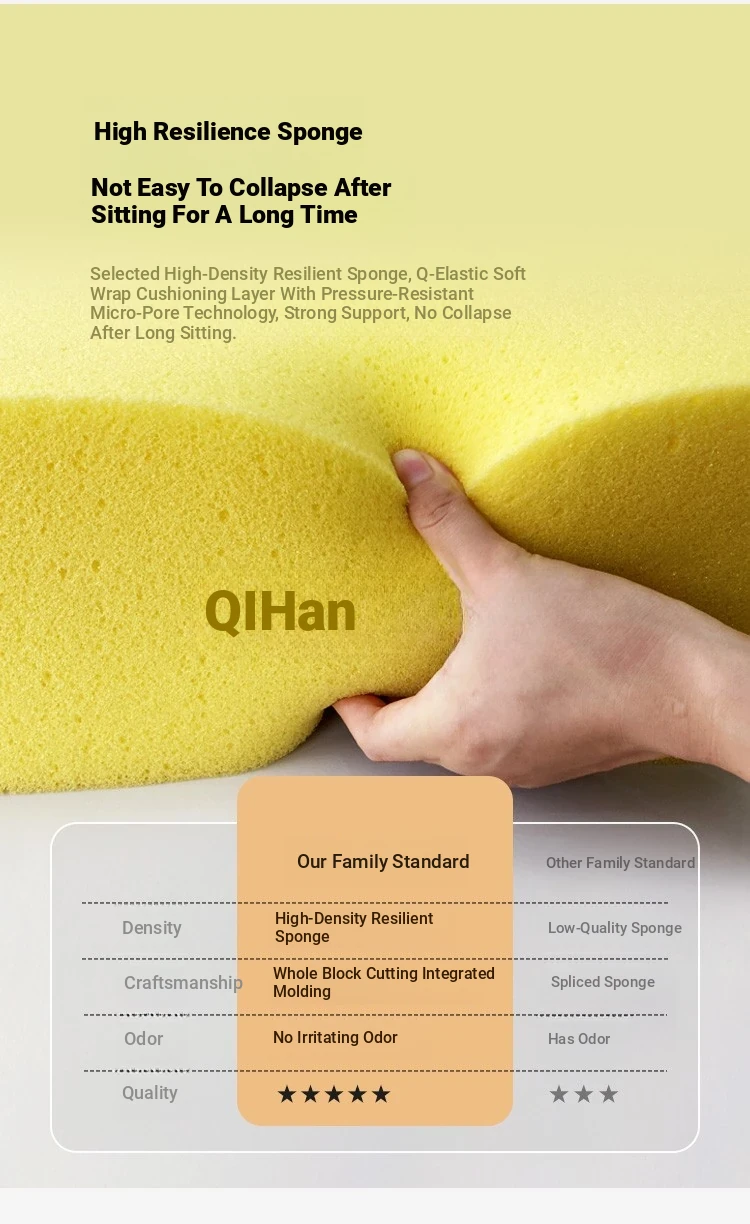 High Resilience Sponge

Not Easy To Collapse After Sitting For A Long Time

Selected High-Density Resilient Sponge, Q-Elastic Soft Wrap Cushioning Layer With Pressure-Resistant Micro-Pore Technology, Strong Support, No Collapse After Long Sitting.

QIHan

| | Our Family Standard | Other Family Standard |
|---|---|---|
| Density | High-Density Resilient Sponge | Low-Quality Sponge |
| Craftsmanship | Whole Block Cutting Integrated Molding | Spliced Sponge |
| Odor | No Irritating Odor | Has Odor |
| Quality | ★★★★★ | ★★★ |